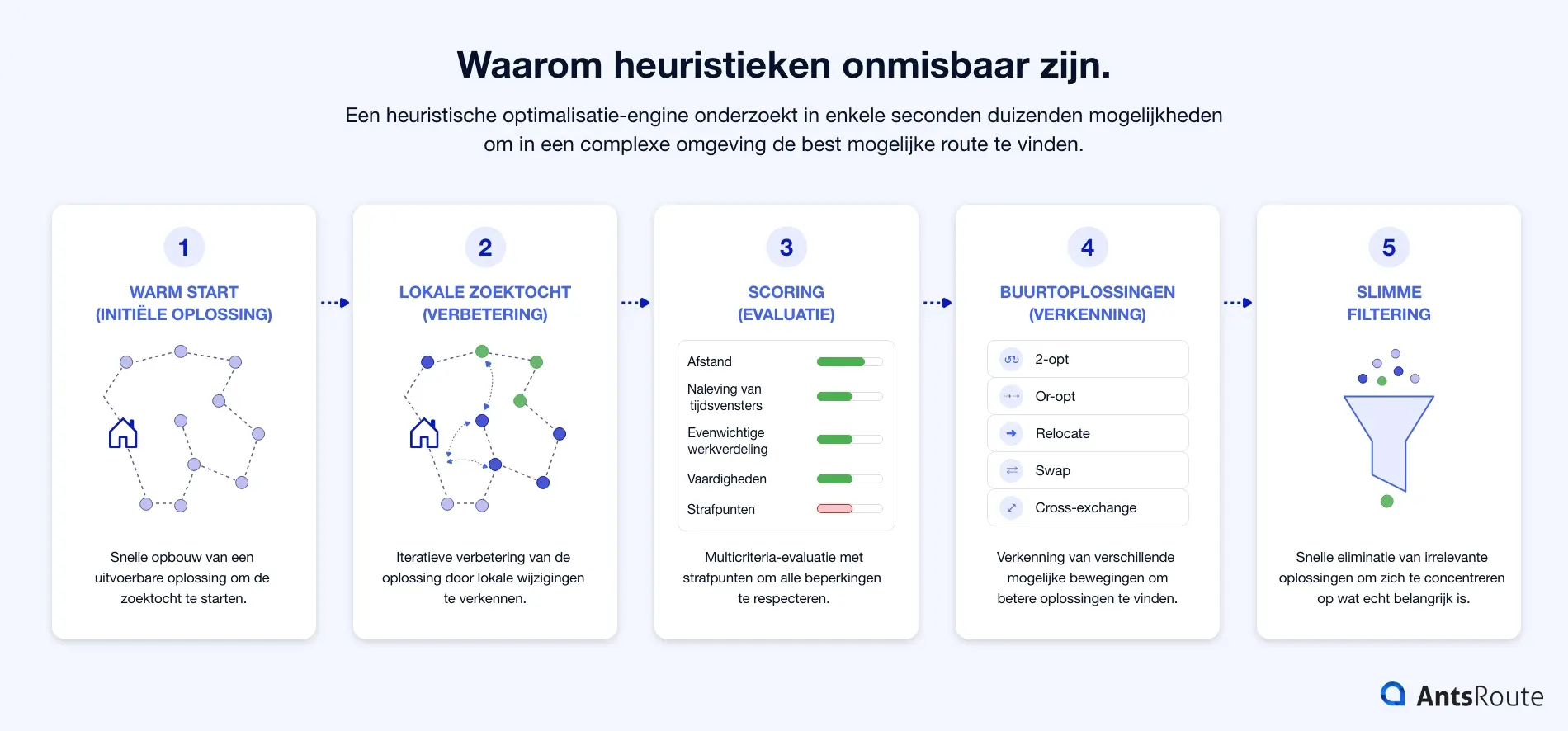 Waarom heuristieken onmisbaar zijn.

Een heuristische optimalisatie-engine onderzoekt in enkele seconden duizenden mogelijkheden om in een complexe omgeving de best mogelijke route te vinden.

1
WARM START (INITIËLE OPLOSSING)

Snelle opbouw van een uitvoerbare oplossing om de zoektocht te starten.

2
LOKALE ZOEKTOCHT (VERBETERING)

Iteratieve verbetering van de oplossing door lokale wijzigingen te verkennen.

3
SCORING (EVALUATIE)

Afstand
Naleving van tijdsvensters
Evenwichtige werkverdeling
Vaardigheden
Strafpunten

Multicriteria-evaluatie met strafpunten om alle beperkingen te respecteren.

4
BUURTOPLOSSINGEN (VERKENNING)

2-opt
Or-opt
Relocate
Swap
Cross-exchange

Verkenning van verschillende mogelijke bewegingen om betere oplossingen te vinden.

5
SLIMME FILTERING

Snelle eliminatie van irrelevante oplossingen om zich te concentreren op wat echt belangrijk is.

AntsRoute